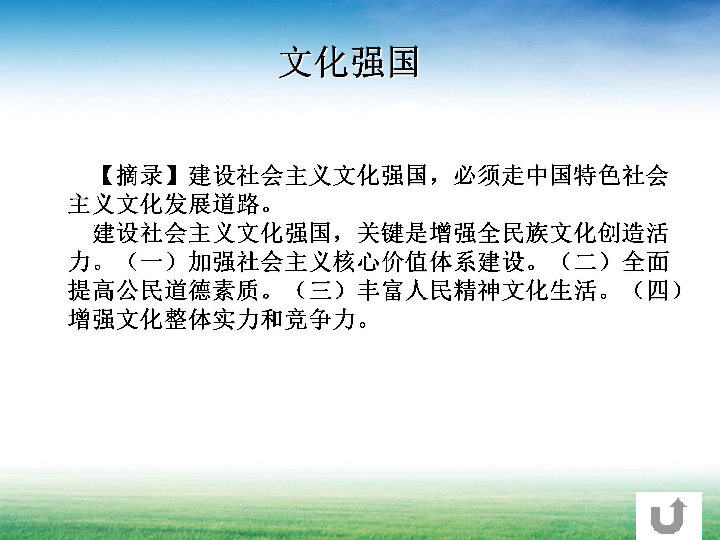 文化强国

【摘录】建设社会主义文化强国，必须走中国特色社会主义文化发展道路。

建设社会主义文化强国，关键是增强全民族文化创造活力。（一）加强社会主义核心价值体系建设。（二）全面提高公民道德素质。（三）丰富人民精神文化生活。（四）增强文化整体实力和竞争力。